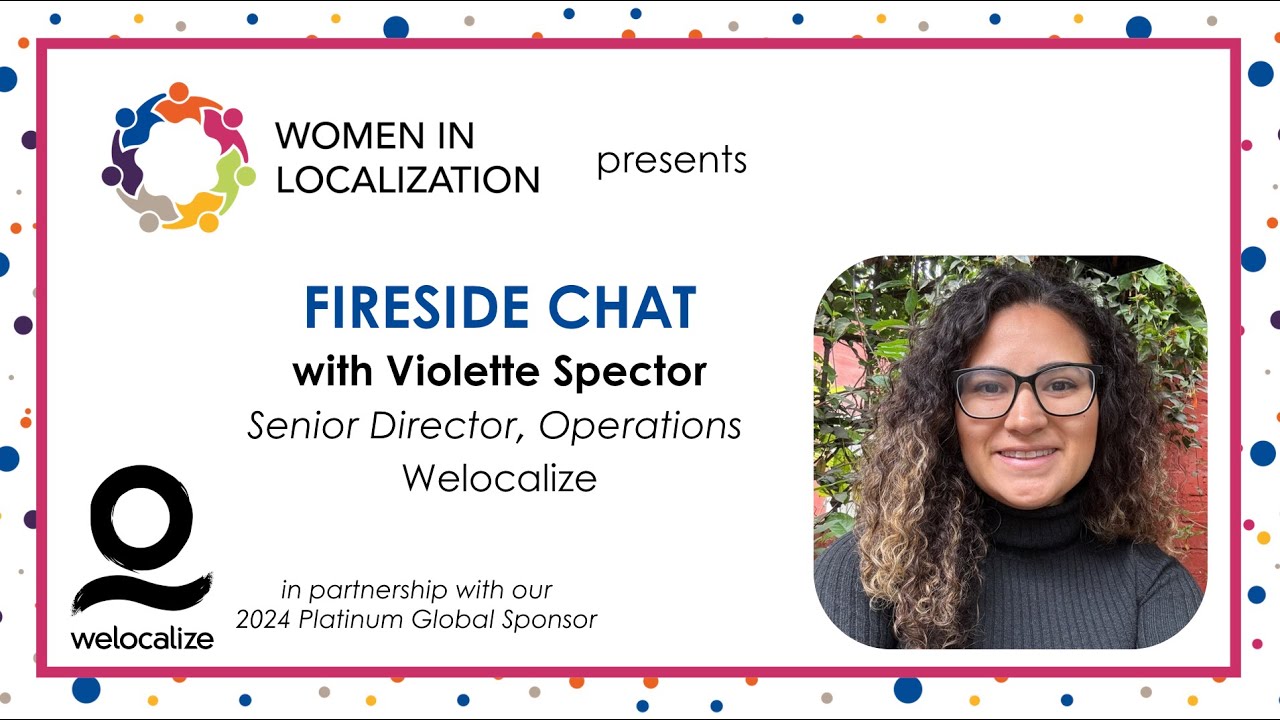 WOMEN IN LOCALIZATION

presents

FIRESIDE CHAT

with Violette Spector

Senior Director, Operations

Welocalize

welocalize

in partnership with our
2024 Platinum Global Sponsor